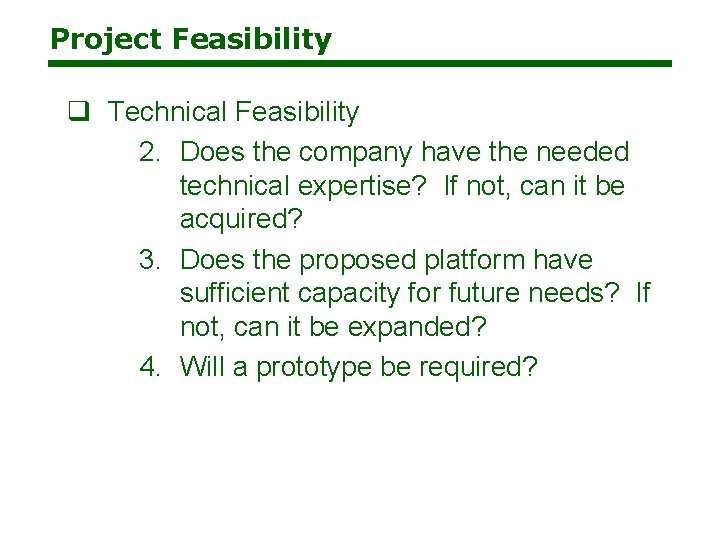 Project Feasibility

❑ Technical Feasibility

2. Does the company have the needed technical expertise? If not, can it be acquired?
3. Does the proposed platform have sufficient capacity for future needs? If not, can it be expanded?
4. Will a prototype be required?